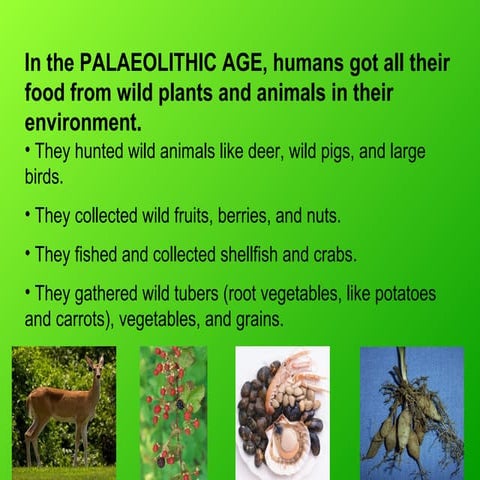 In the PALAEOLITHIC AGE, humans got all their food from wild plants and animals in their environment.

• They hunted wild animals like deer, wild pigs, and large birds.

• They collected wild fruits, berries, and nuts.

• They fished and collected shellfish and crabs.

• They gathered wild tubers (root vegetables, like potatoes and carrots), vegetables, and grains.